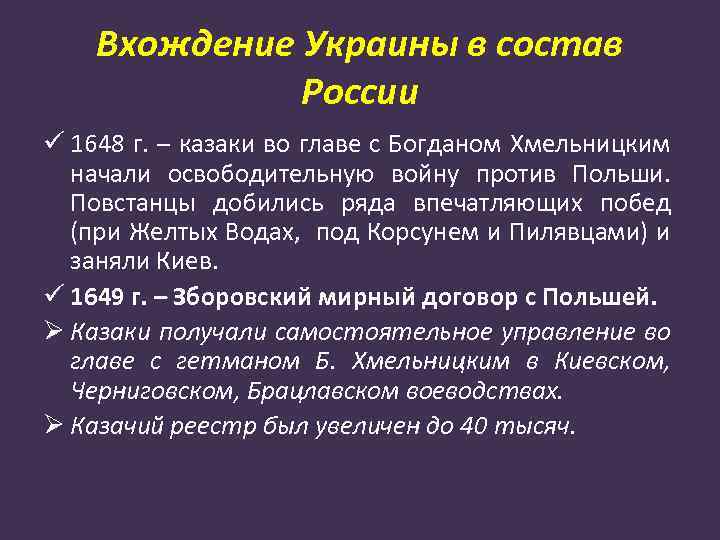 Вхождение Украины в состав России

✓ 1648 г. – казаки во главе с Богданом Хмельницким начали освободительную войну против Польши. Повстанцы добились ряда впечатляющих побед (при Желтых Водах, под Корсунем и Пилявцами) и заняли Киев.

✓ 1649 г. – Зборовский мирный договор с Польшей.

➢ Казаки получали самостоятельное управление во главе с гетманом Б. Хмельницким в Киевском, Черниговском, Брацлавском воеводствах.

➢ Казачий реестр был увеличен до 40 тысяч.